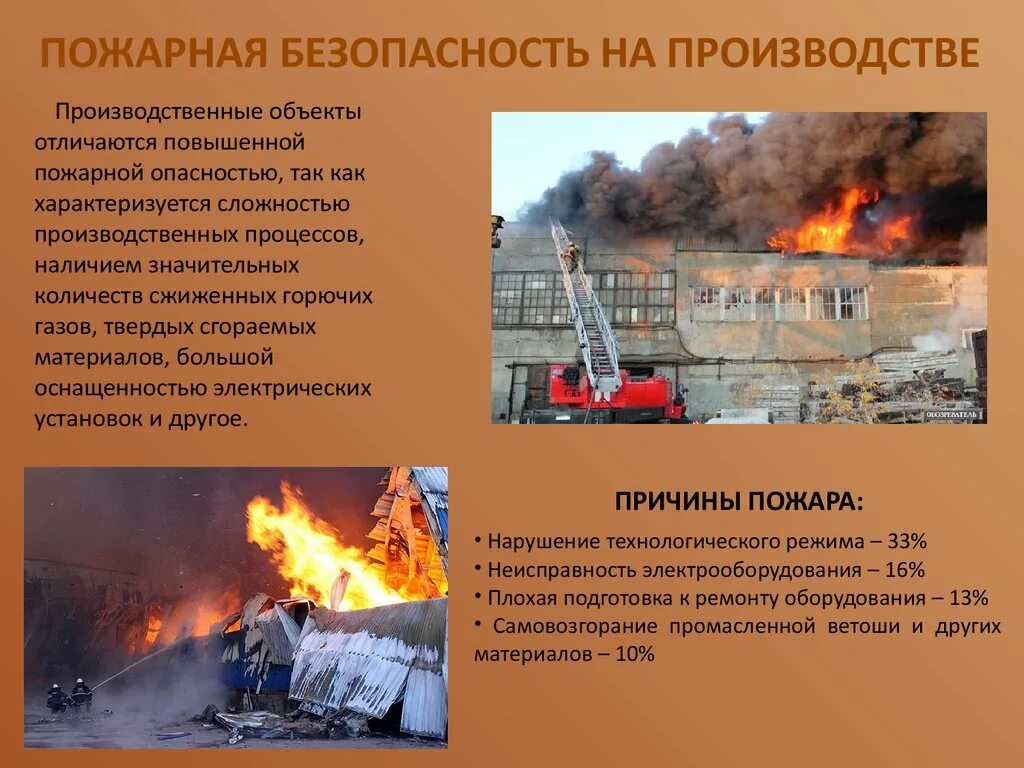 ПОЖАРНАЯ БЕЗОПАСНОСТЬ НА ПРОИЗВОДСТВЕ

Производственные объекты отличаются повышенной пожарной опасностью, так как характеризуется сложностью производственных процессов, наличием значительных количеств сжиженных горючих газов, твердых сгораемых материалов, большой оснащенностью электрических установок и другое.

ОБОЗРЕВАТЕЛЬ

ПРИЧИНЫ ПОЖАРА:

• Нарушение технологического режима – 33%
• Неисправность электрооборудования – 16%
• Плохая подготовка к ремонту оборудования – 13%
• Самовозгорание промасленной ветоши и других материалов – 10%